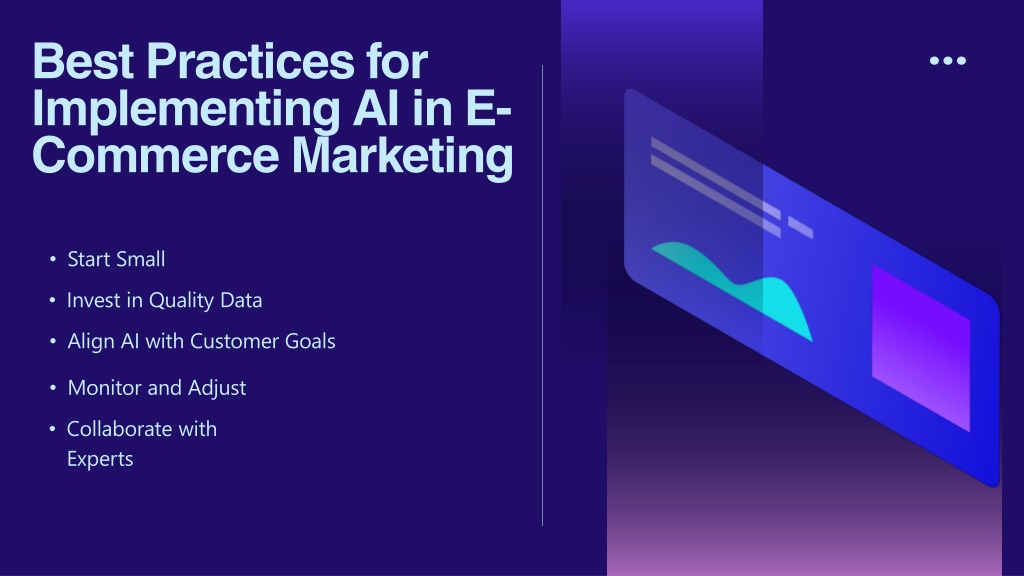 Best Practices for Implementing AI in E-Commerce Marketing

• Start Small
• Invest in Quality Data
• Align AI with Customer Goals
• Monitor and Adjust
• Collaborate with Experts